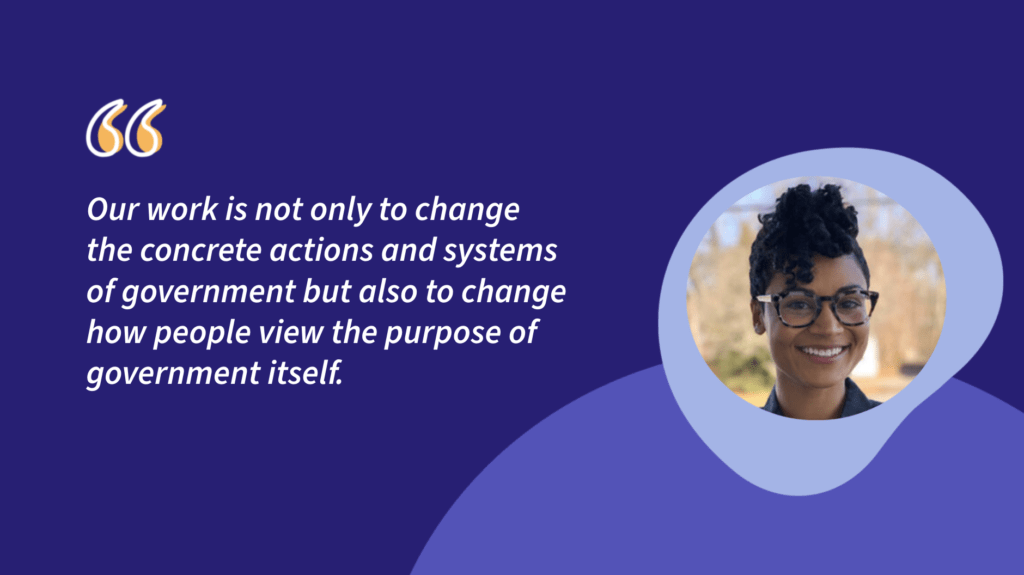 “

Our work is not only to change the concrete actions and systems of government but also to change how people view the purpose of government itself.